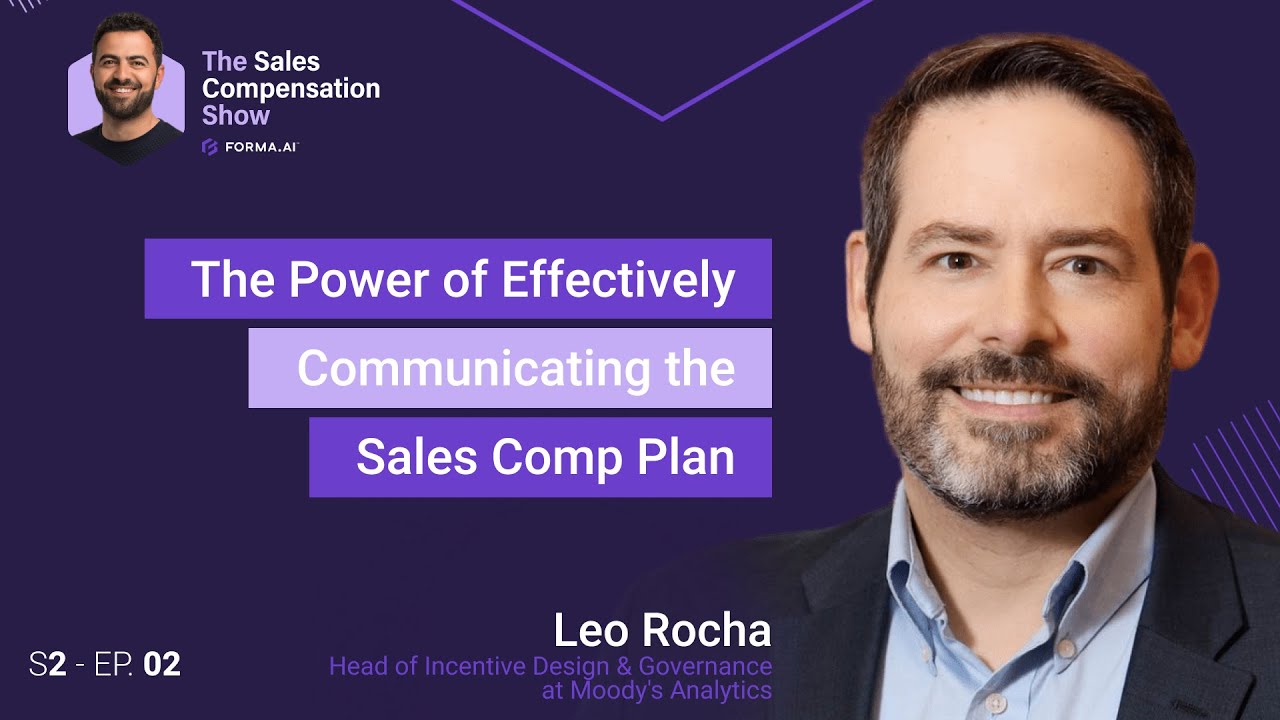 The Sales Compensation Show
FORMA.AI

The Power of Effectively Communicating the Sales Comp Plan

S2 - EP. 02

Leo Rocha
Head of Incentive Design & Governance at Moody's Analytics